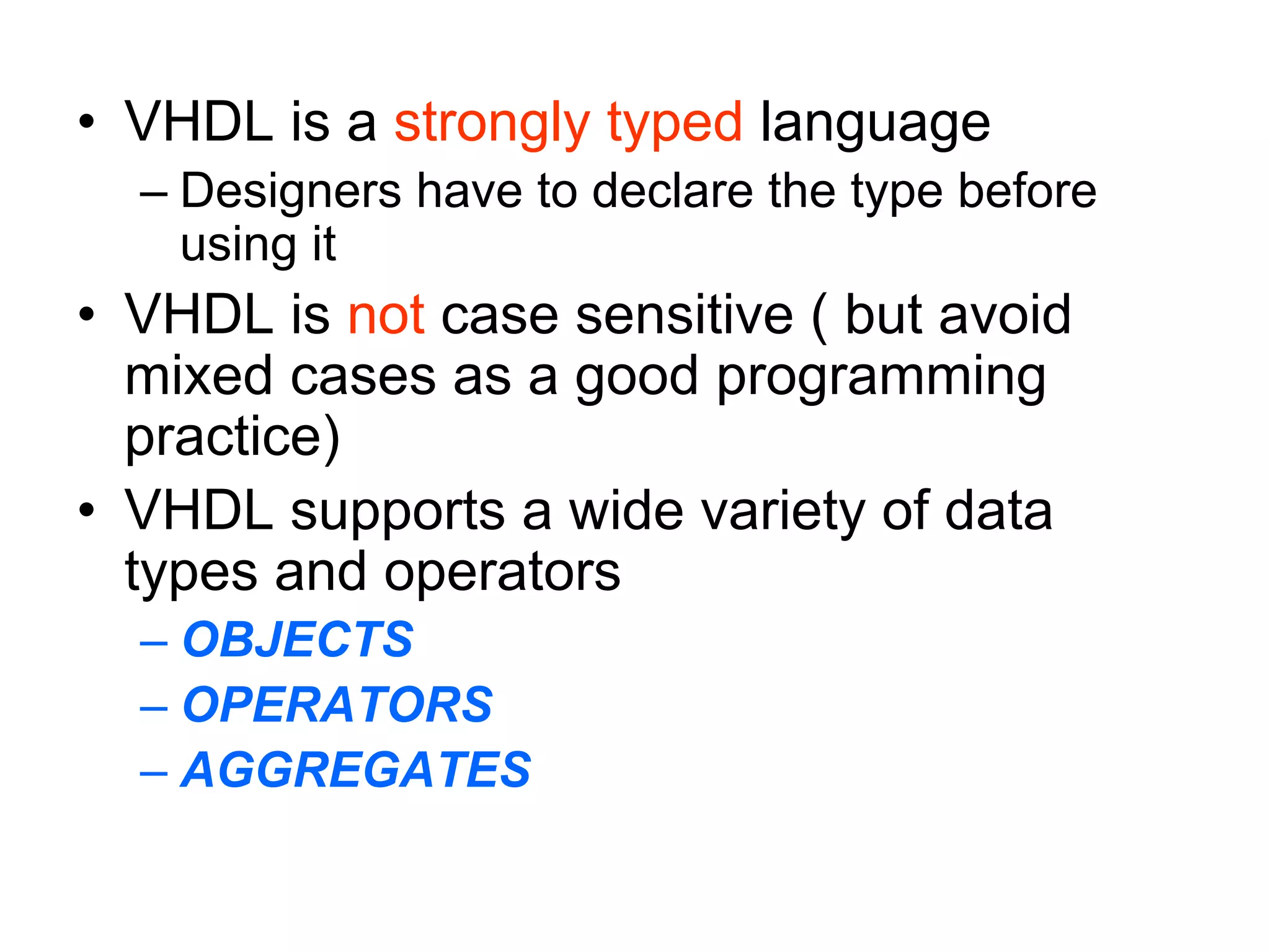 • VHDL is a strongly typed language
– Designers have to declare the type before using it

• VHDL is not case sensitive ( but avoid mixed cases as a good programming practice)

• VHDL supports a wide variety of data types and operators
– OBJECTS
– OPERATORS
– AGGREGATES